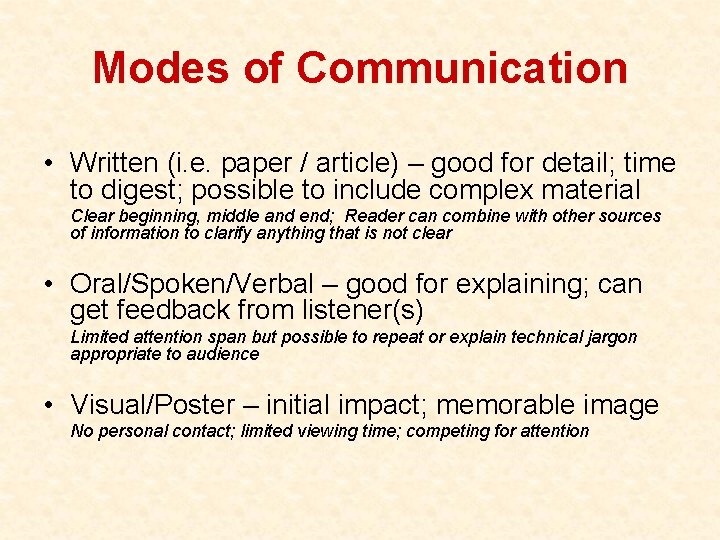 Modes of Communication

• Written (i.e. paper / article) – good for detail; time to digest; possible to include complex material

Clear beginning, middle and end; Reader can combine with other sources of information to clarify anything that is not clear

• Oral/Spoken/Verbal – good for explaining; can get feedback from listener(s)

Limited attention span but possible to repeat or explain technical jargon appropriate to audience

• Visual/Poster – initial impact; memorable image

No personal contact; limited viewing time; competing for attention